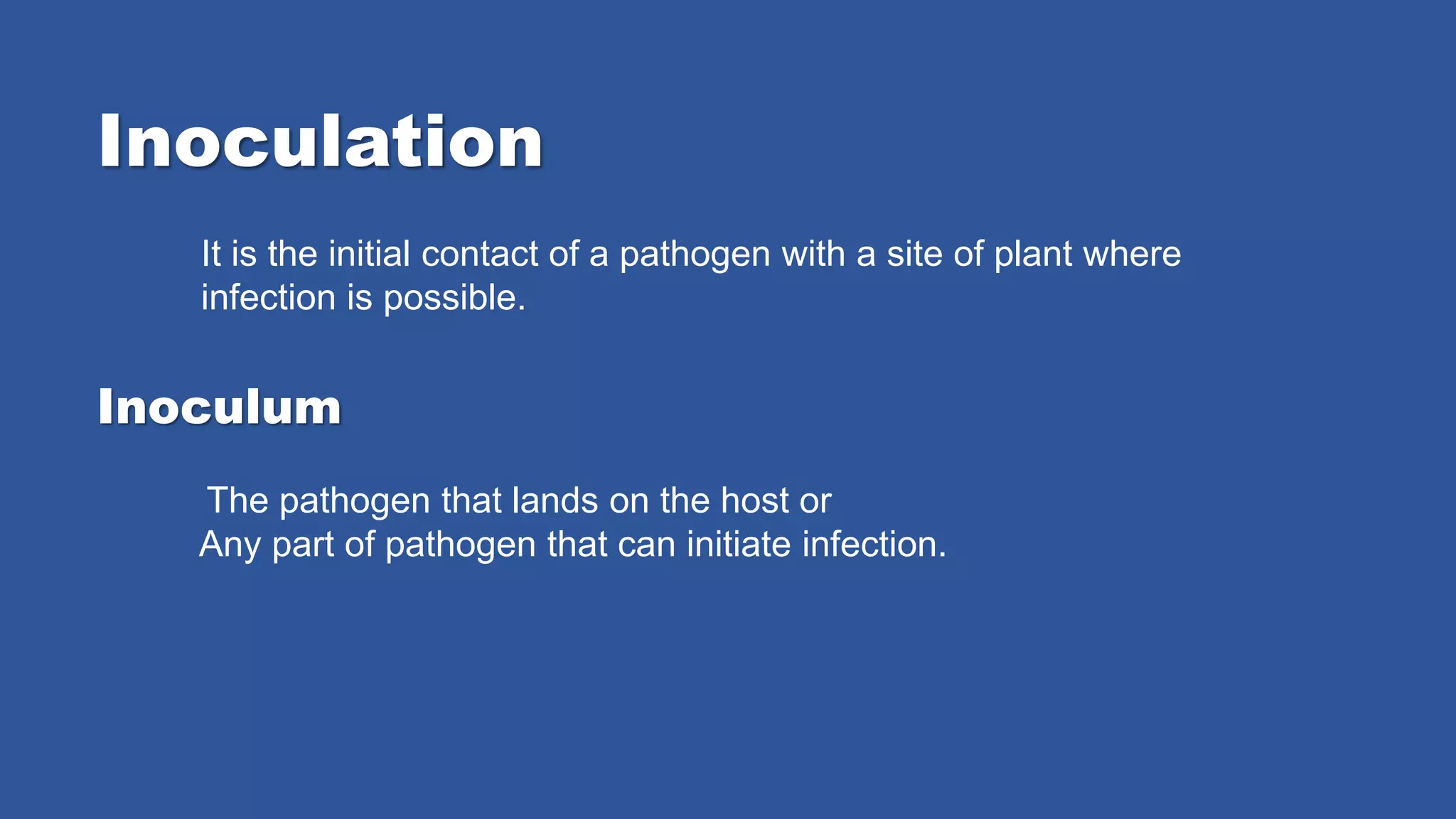 Inoculation

It is the initial contact of a pathogen with a site of plant where infection is possible.

Inoculum

The pathogen that lands on the host or
Any part of pathogen that can initiate infection.